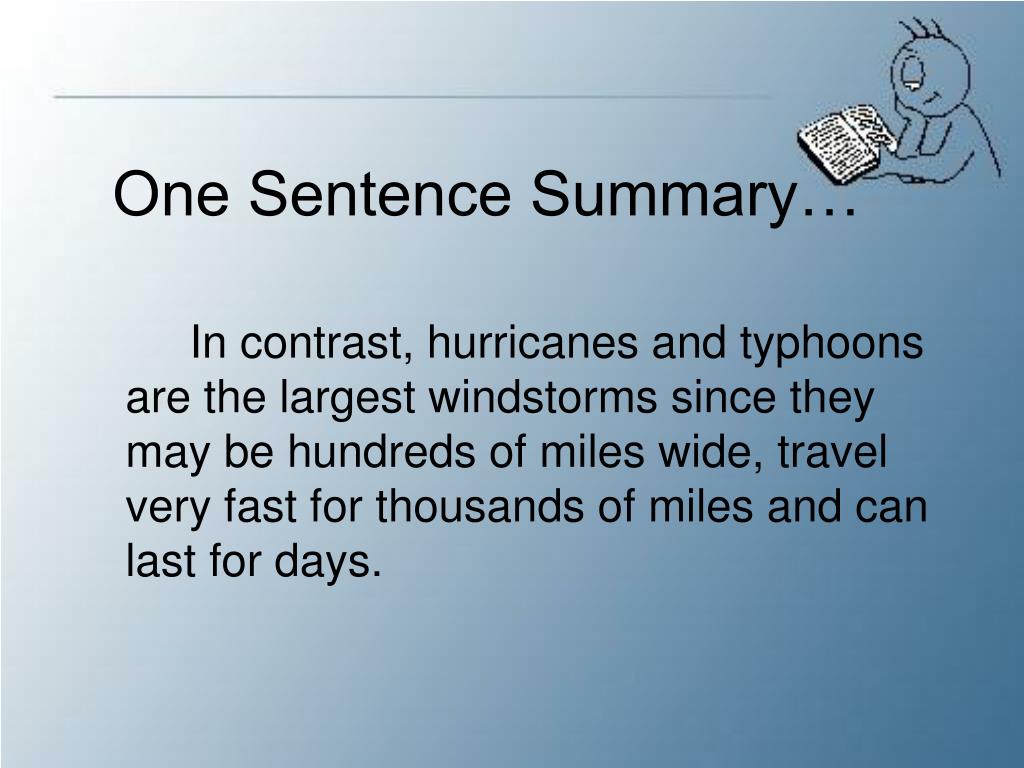 One Sentence Summary…

In contrast, hurricanes and typhoons are the largest windstorms since they may be hundreds of miles wide, travel very fast for thousands of miles and can last for days.